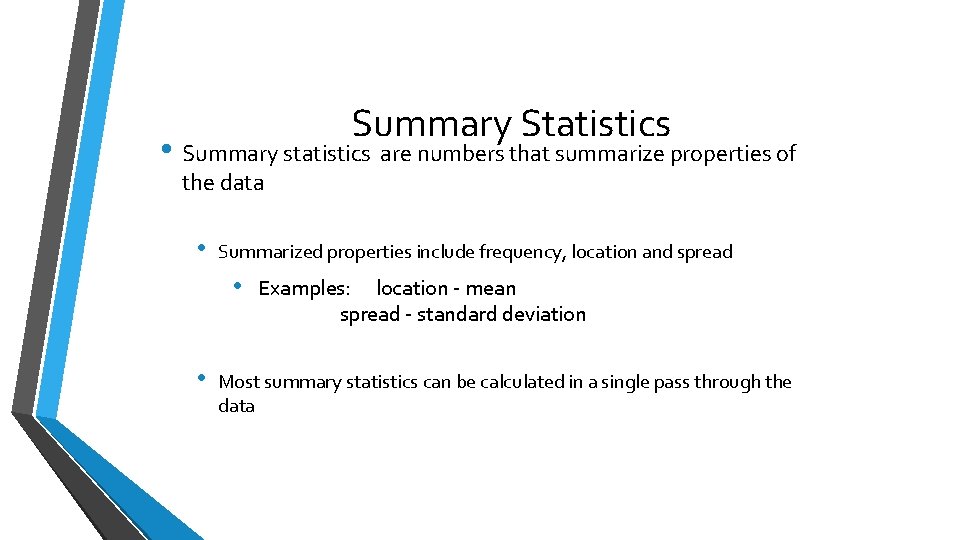 Summary Statistics

• Summary statistics are numbers that summarize properties of the data

• Summarized properties include frequency, location and spread

• Examples: location - mean
spread - standard deviation

• Most summary statistics can be calculated in a single pass through the data